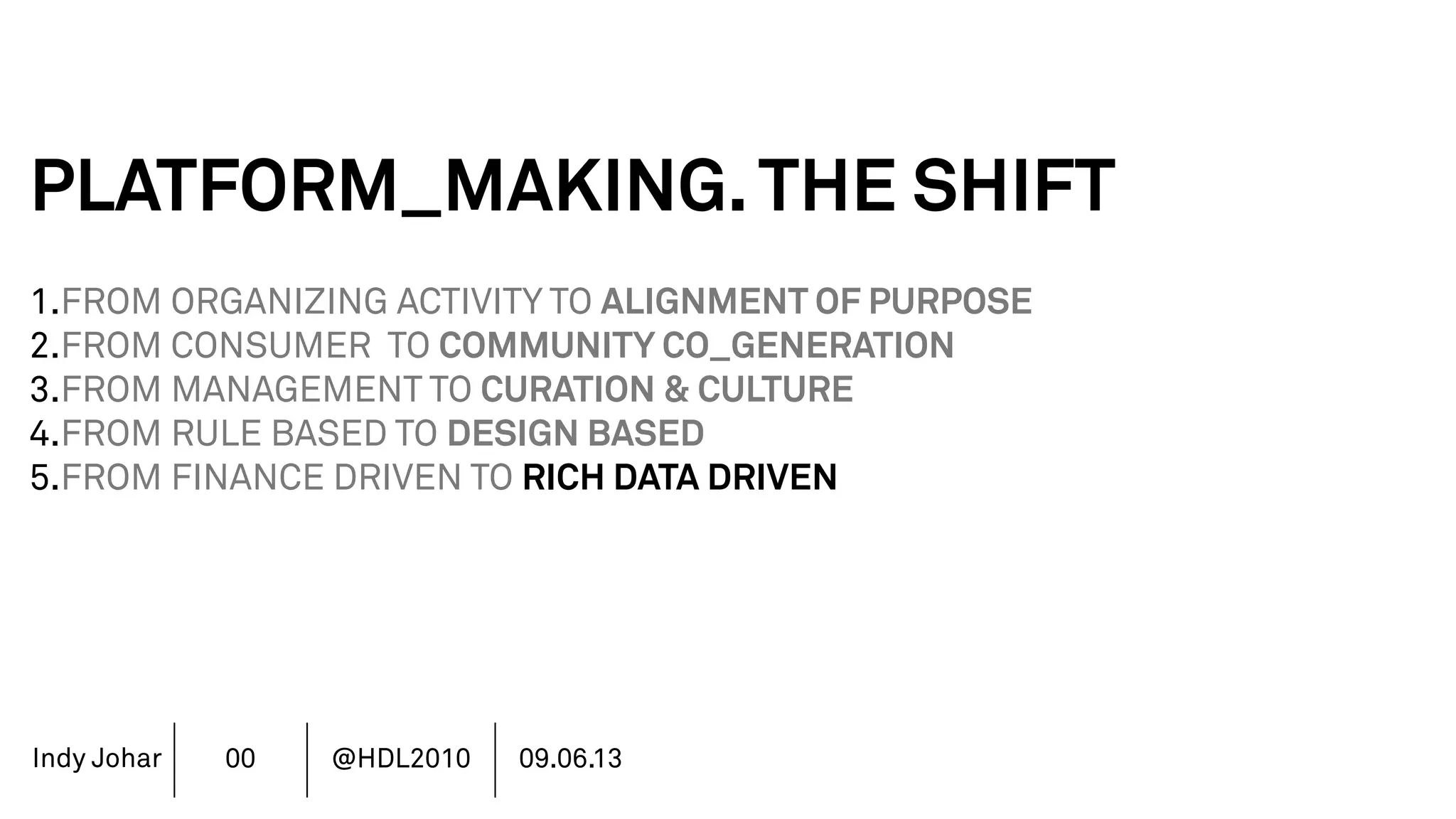 PLATFORM_MAKING. THE SHIFT

1.FROM ORGANIZING ACTIVITY TO ALIGNMENT OF PURPOSE
2.FROM CONSUMER TO COMMUNITY CO_GENERATION
3.FROM MANAGEMENT TO CURATION & CULTURE
4.FROM RULE BASED TO DESIGN BASED
5.FROM FINANCE DRIVEN TO RICH DATA DRIVEN

Indy Johar | 00 | @HDL2010 | 09.06.13